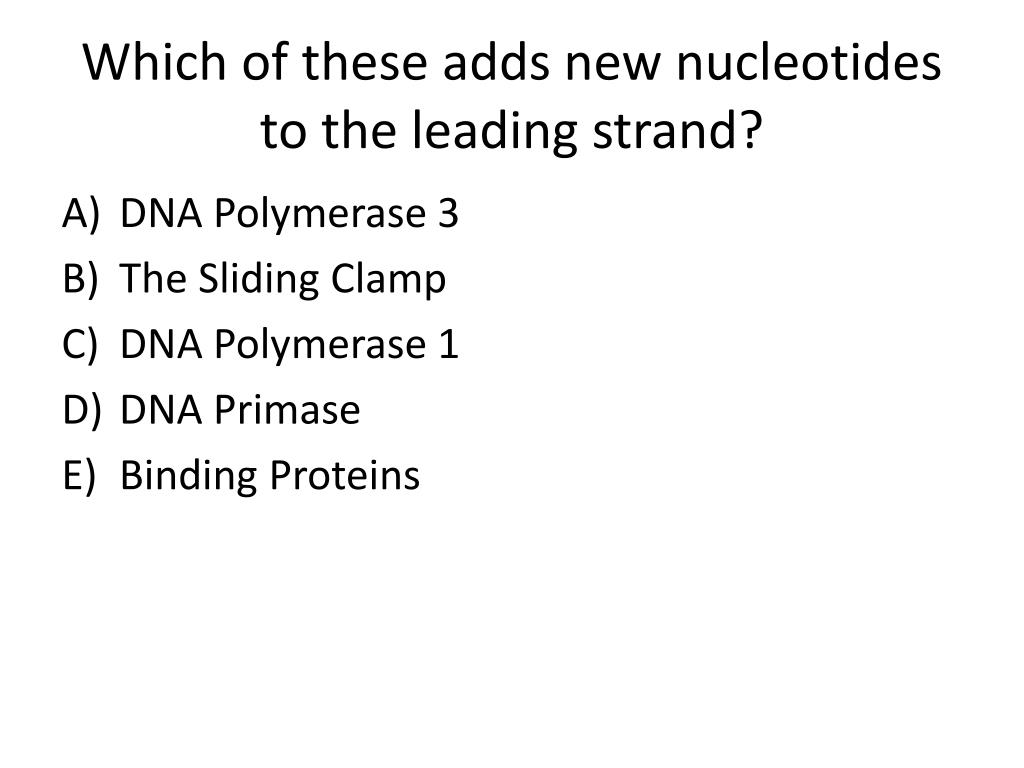 Which of these adds new nucleotides to the leading strand?

A) DNA Polymerase 3
B) The Sliding Clamp
C) DNA Polymerase 1
D) DNA Primase
E) Binding Proteins